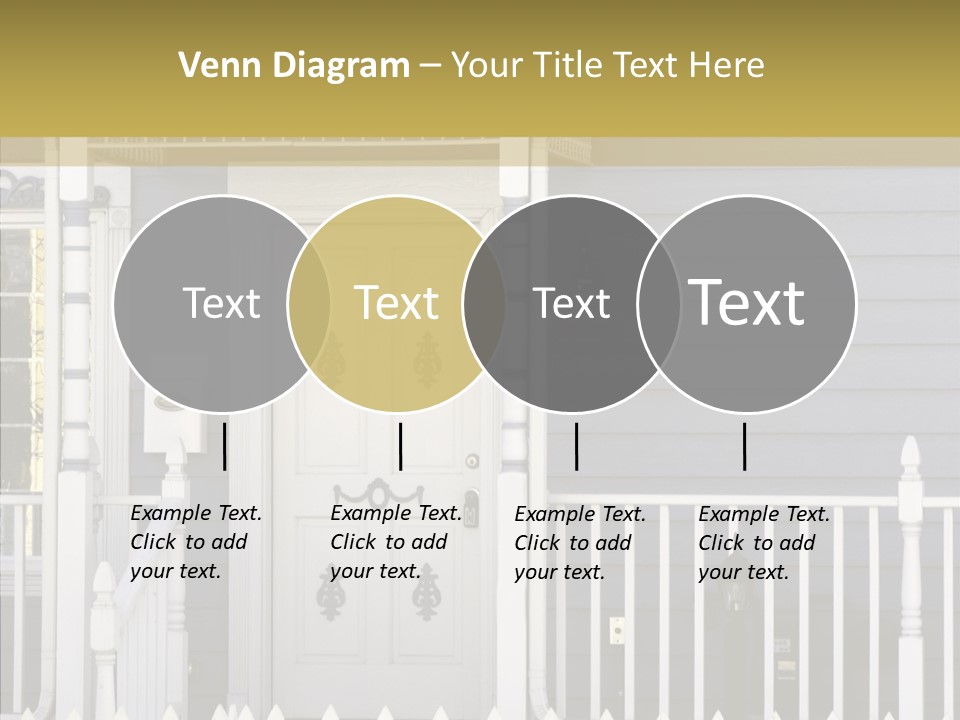 Venn Diagram – Your Title Text Here

Text

Text

Text

Text

Example Text. Click to add your text.

Example Text. Click to add your text.

Example Text. Click to add your text.

Example Text. Click to add your text.